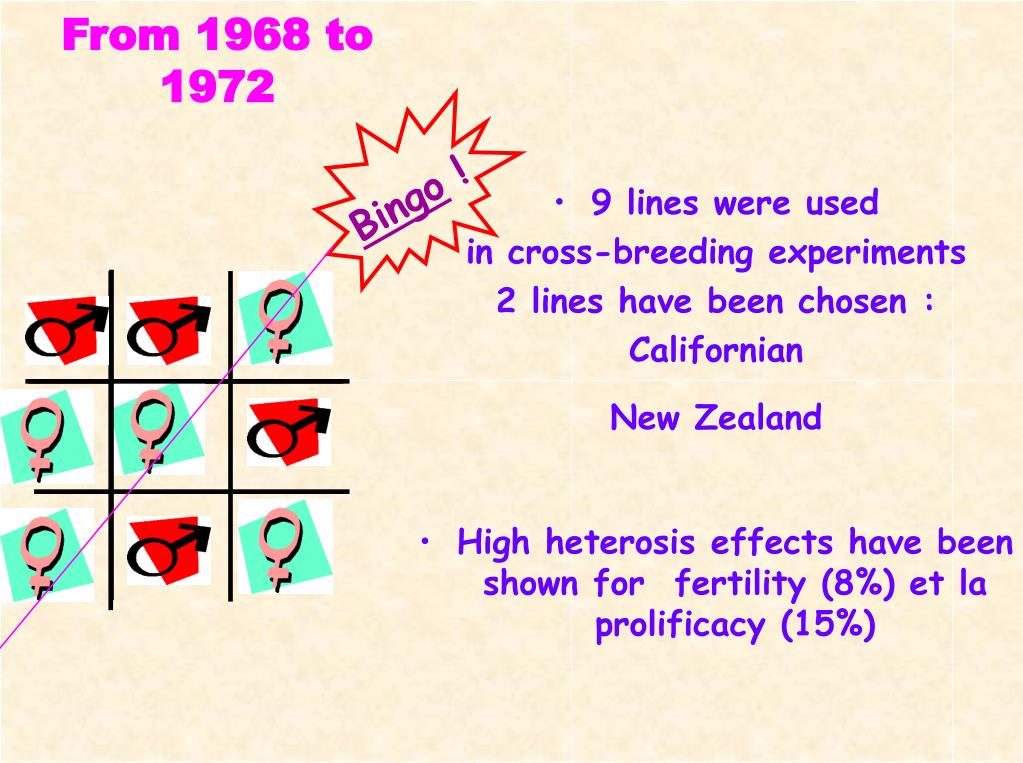 From 1968 to 1972

Bingo !

• 9 lines were used in cross-breeding experiments
2 lines have been chosen :
Californian

New Zealand

• High heterosis effects have been shown for fertility (8%) et la prolificacy (15%)